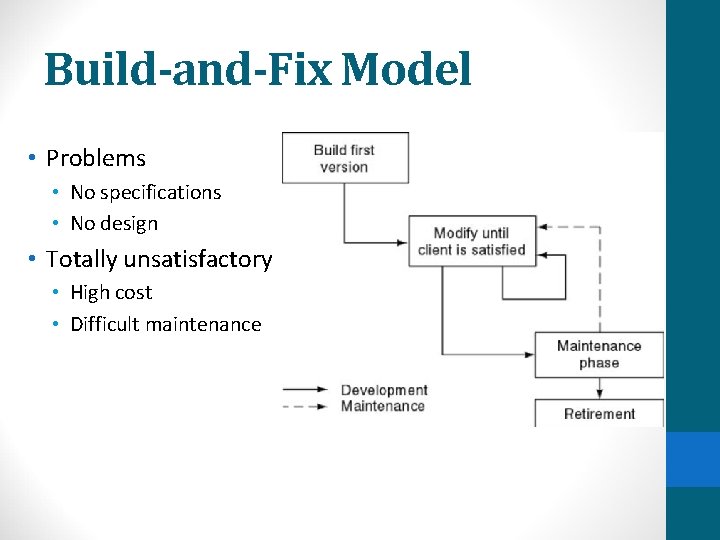 Build-and-Fix Model

• Problems
  • No specifications
  • No design
• Totally unsatisfactory
  • High cost
  • Difficult maintenance

Build first version

Modify until client is satisfied

Maintenance phase

Retirement

Development
Maintenance